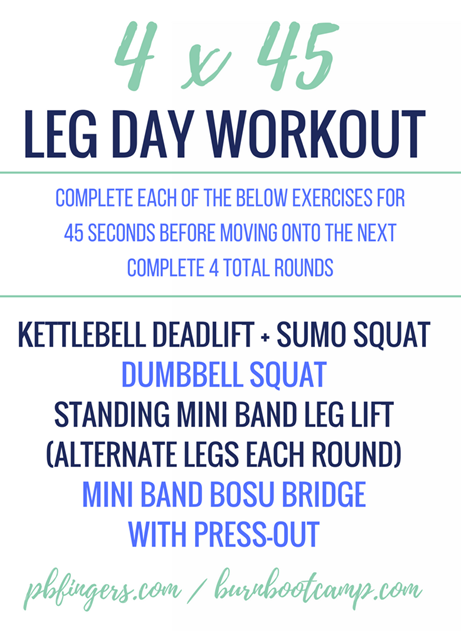 4 x 45
LEG DAY WORKOUT

COMPLETE EACH OF THE BELOW EXERCISES FOR 45 SECONDS BEFORE MOVING ONTO THE NEXT COMPLETE 4 TOTAL ROUNDS

KETTLEBELL DEADLIFT + SUMO SQUAT
DUMBBELL SQUAT
STANDING MINI BAND LEG LIFT (ALTERNATE LEGS EACH ROUND)
MINI BAND BOSU BRIDGE WITH PRESS-OUT

pbfingers.com / burnbootcamp.com